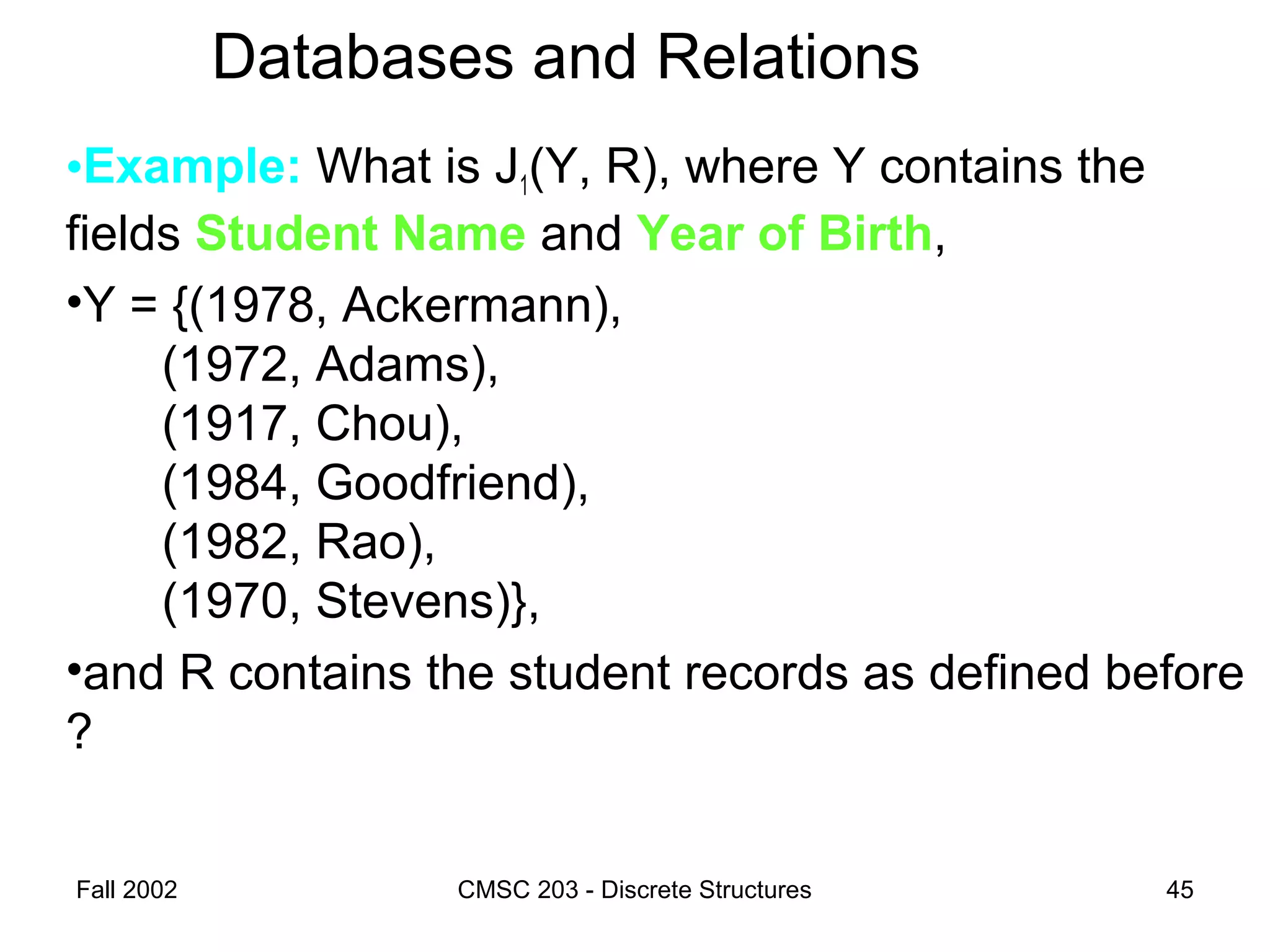 Databases and Relations

•Example: What is $J_1(Y, R)$, where Y contains the fields Student Name and Year of Birth,

•Y = {(1978, Ackermann),
(1972, Adams),
(1917, Chou),
(1984, Goodfriend),
(1982, Rao),
(1970, Stevens)},

•and R contains the student records as defined before ?

Fall 2002

CMSC 203 - Discrete Structures

45